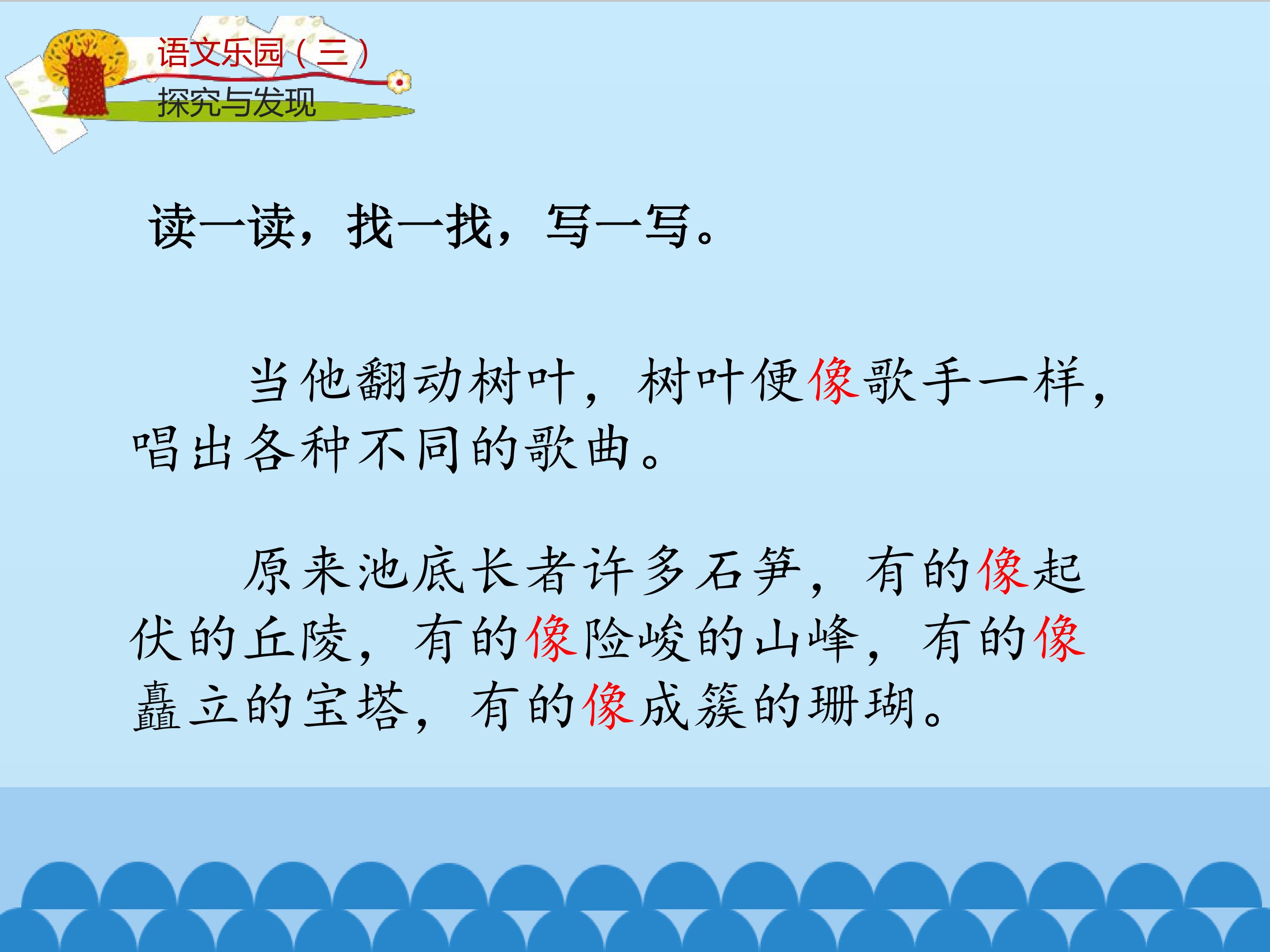 语文乐园（三）
探究与发现

读一读，找一找，写一写。

当他翻动树叶，树叶便像歌手一样，唱出各种不同的歌曲。

原来池底长者许多石笋，有的像起伏的丘陵，有的像险峻的山峰，有的像矗立的宝塔，有的像成簇的珊瑚。